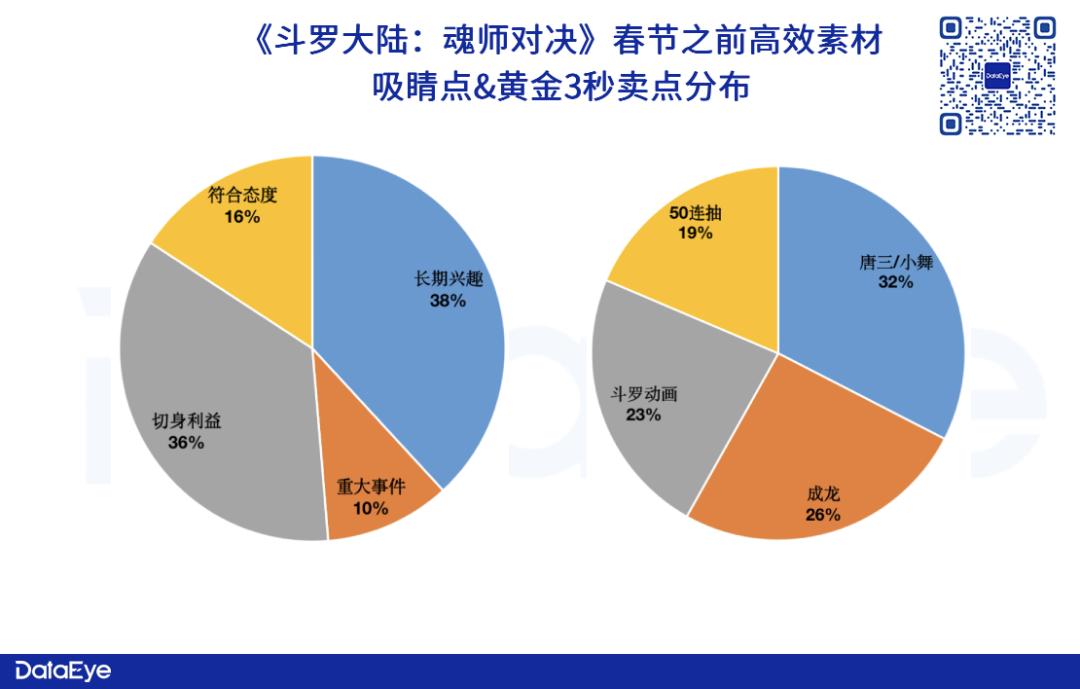 《斗罗大陆：魂师对决》春节之前高效素材
吸睛点&黄金3秒卖点分布

DataEye

符合态度
16%

长期兴趣
38%

切身利益
36%

重大事件
10%

50连抽
19%

唐三/小舞
32%

斗罗动画
23%

成龙
26%

DataEye